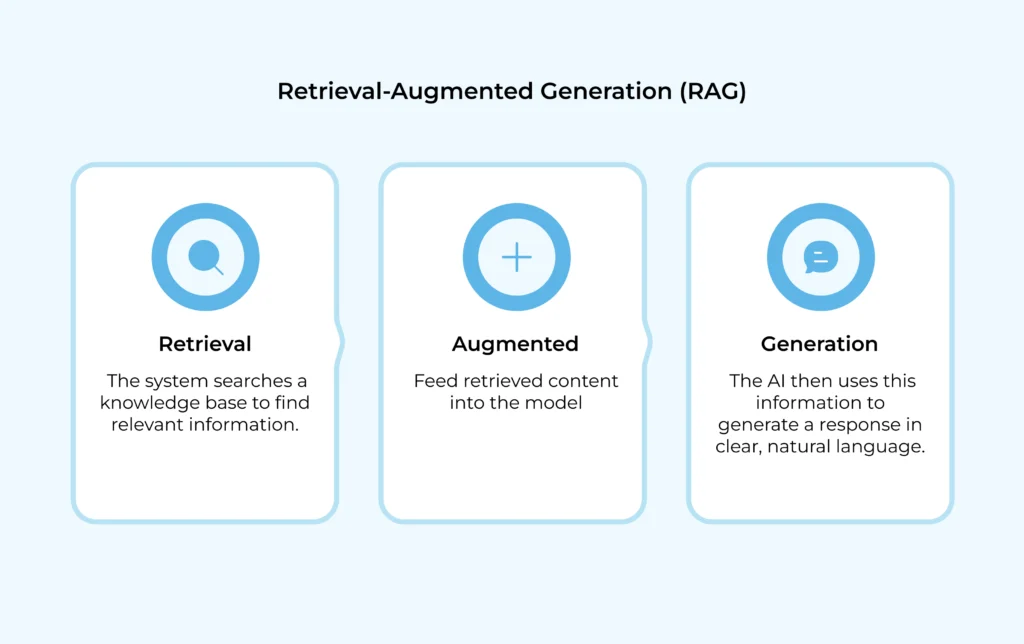 Retrieval-Augmented Generation (RAG)

Retrieval

The system searches a knowledge base to find relevant information.

Augmented

Feed retrieved content into the model

Generation

The AI then uses this information to generate a response in clear, natural language.